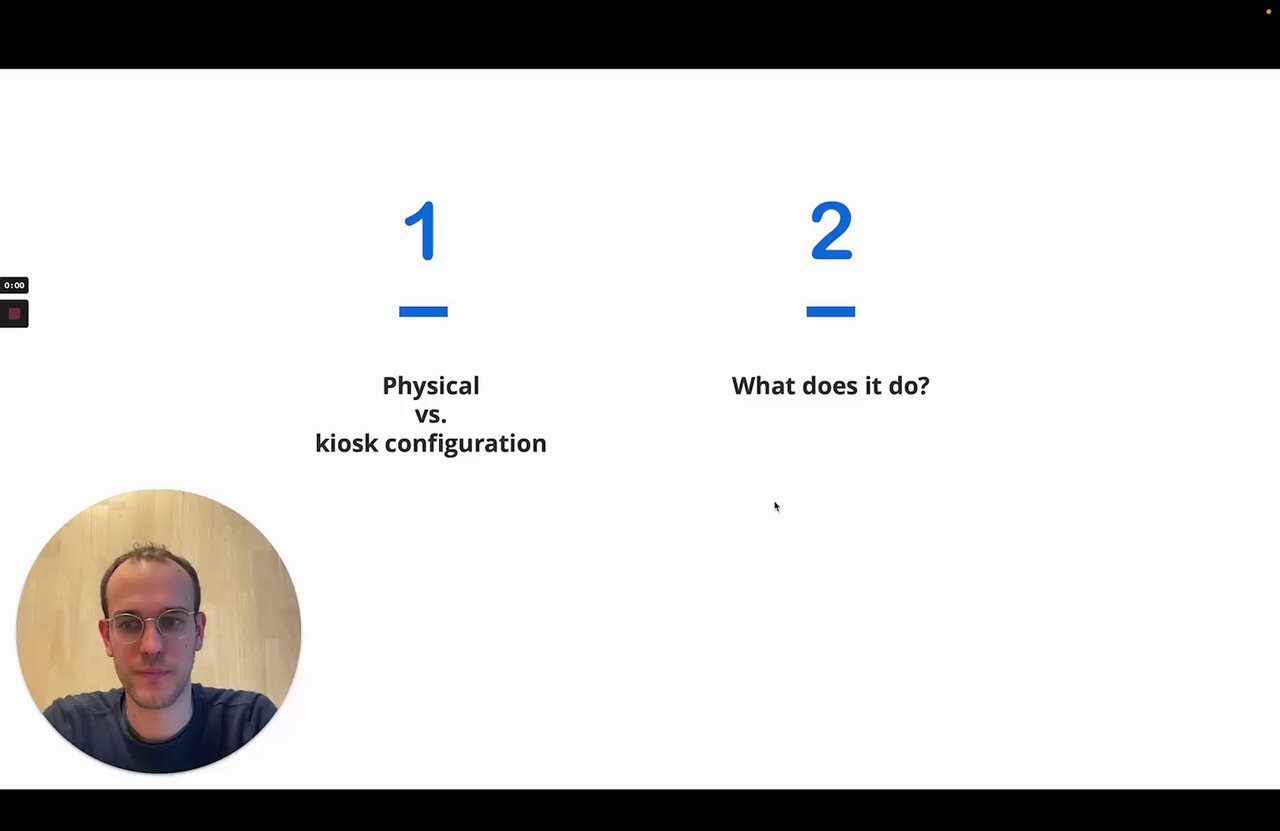 0:00

1

Physical
vs.
kiosk configuration

2

What does it do?